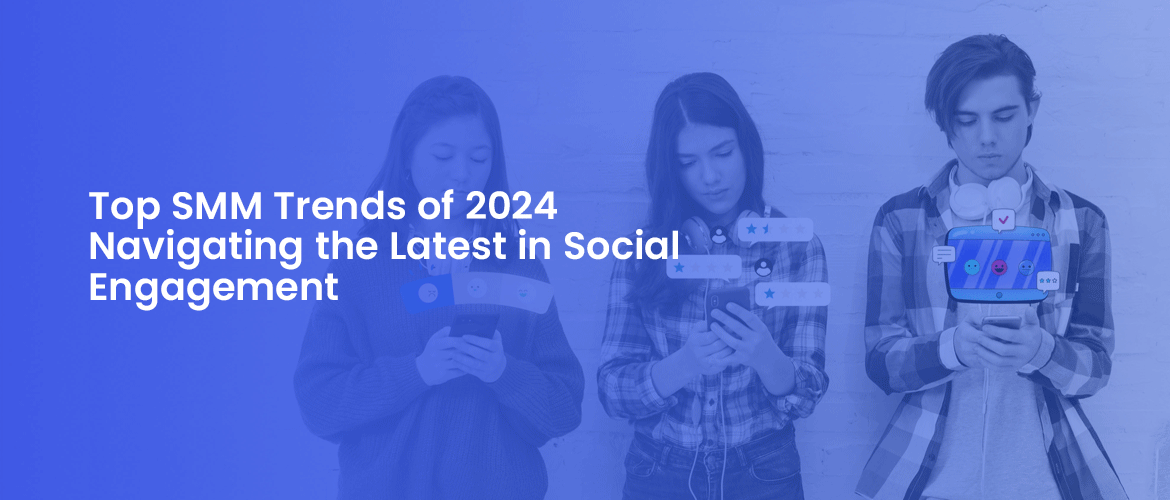 Top SMM Trends of 2024 Navigating the Latest in Social Engagement